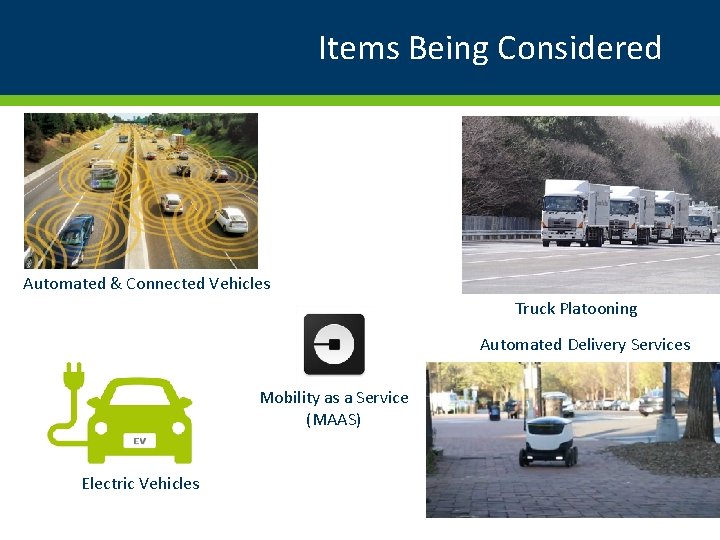 Items Being Considered

Automated & Connected Vehicles

Truck Platooning

Automated Delivery Services

Mobility as a Service (MAAS)

EV

Electric Vehicles